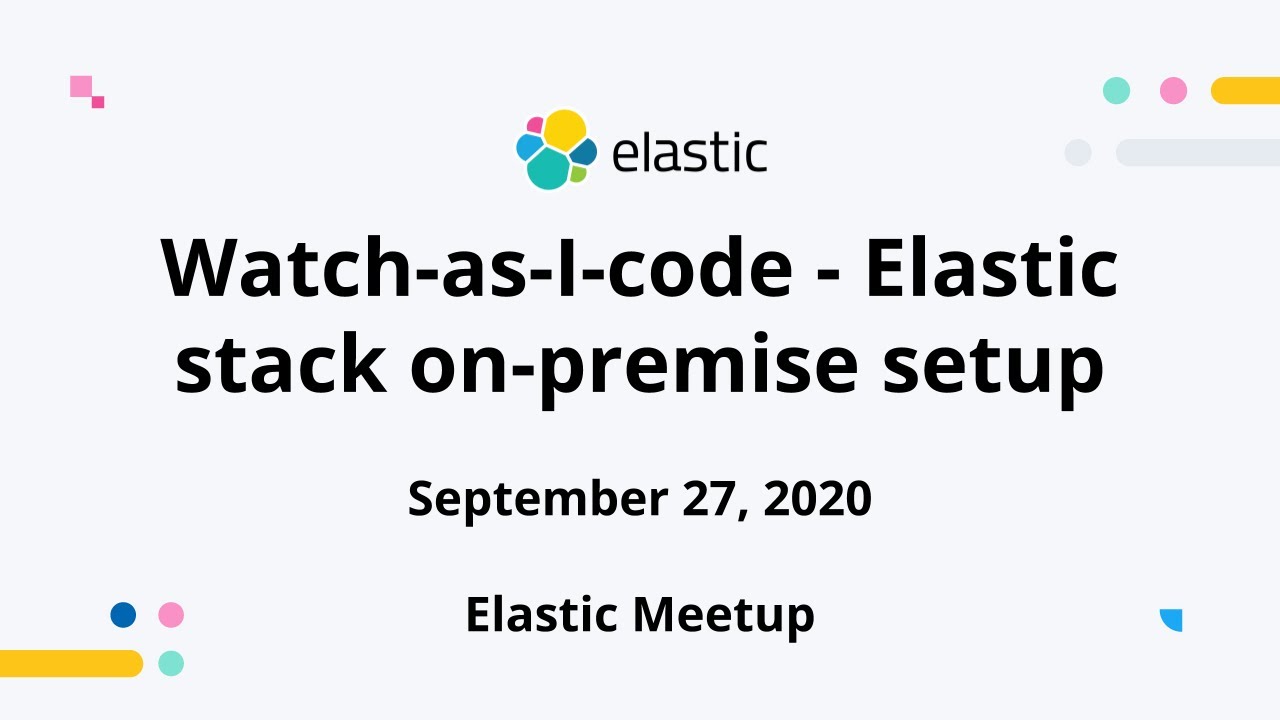 elastic

Watch-as-I-code - Elastic stack on-premise setup

September 27, 2020

Elastic Meetup